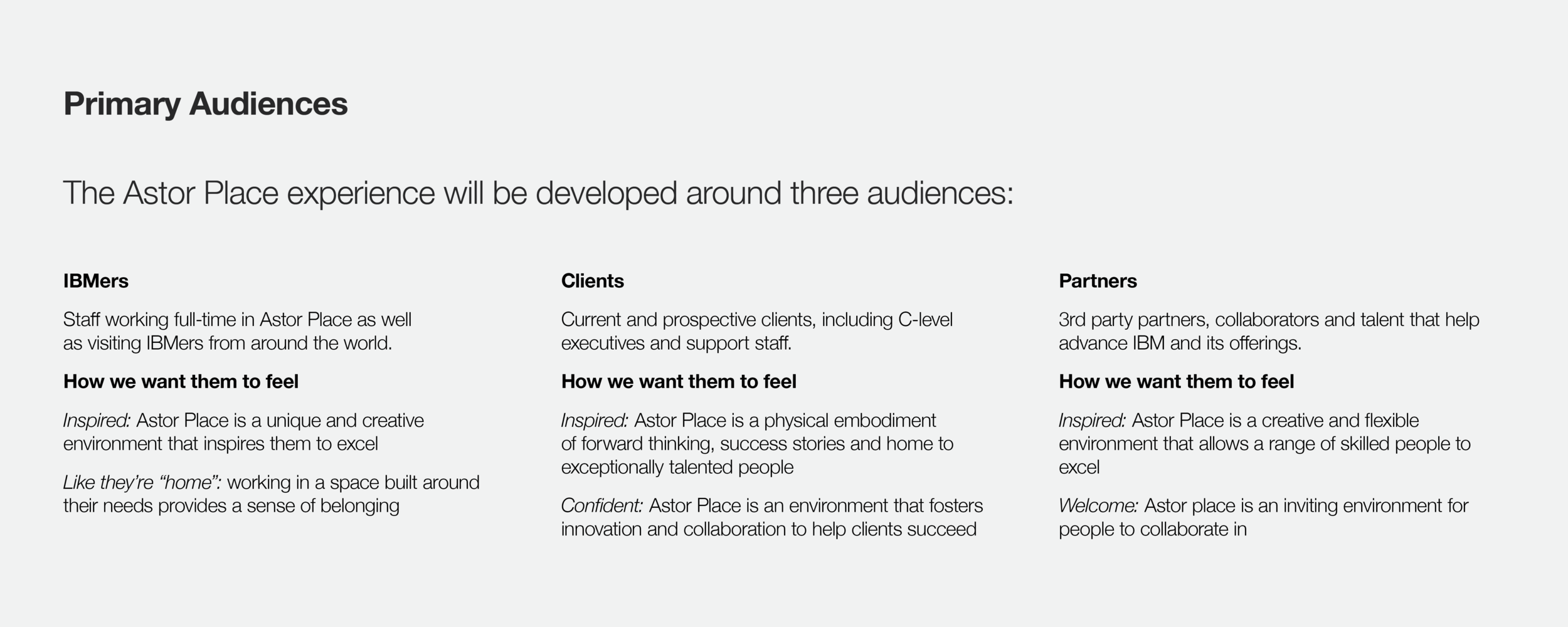 Primary Audiences

The Astor Place experience will be developed around three audiences:

IBMers

Staff working full-time in Astor Place as well as visiting IBMers from around the world.

How we want them to feel

Inspired: Astor Place is a unique and creative environment that inspires them to excel

Like they're "home": working in a space built around their needs provides a sense of belonging

Clients

Current and prospective clients, including C-level executives and support staff.

How we want them to feel

Inspired: Astor Place is a physical embodiment of forward thinking, success stories and home to exceptionally talented people

Confident: Astor Place is an environment that fosters innovation and collaboration to help clients succeed

Partners

3rd party partners, collaborators and talent that help advance IBM and its offerings.

How we want them to feel

Inspired: Astor Place is a creative and flexible environment that allows a range of skilled people to excel

Welcome: Astor place is an inviting environment for people to collaborate in